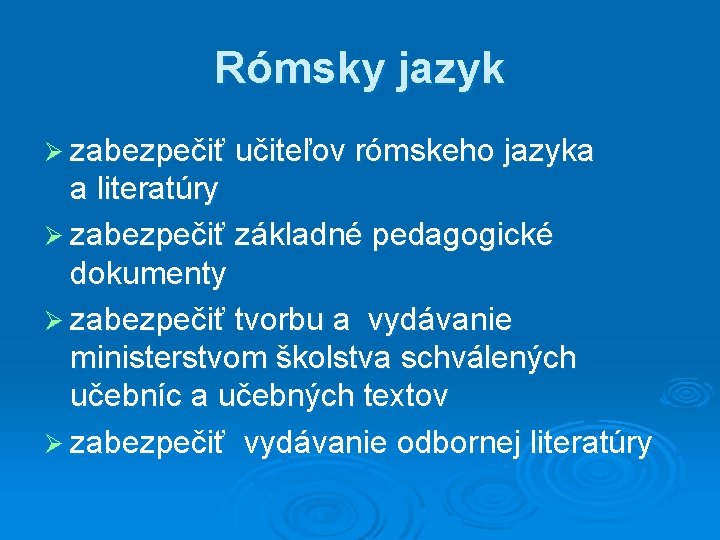 Rómsky jazyk

➢ zabezpečiť učiteľov rómskeho jazyka a literatúry

➢ zabezpečiť základné pedagogické dokumenty

➢ zabezpečiť tvorbu a vydávanie ministerstvom školstva schválených učebníc a učebných textov

➢ zabezpečiť vydávanie odbornej literatúry